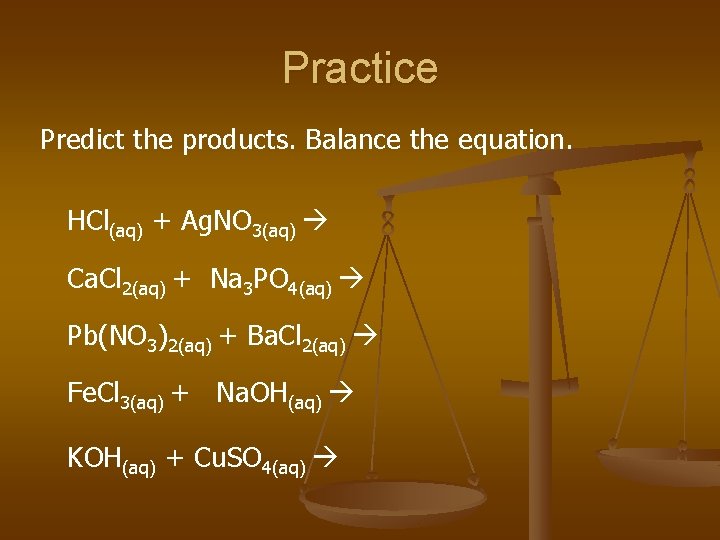 Practice

Predict the products. Balance the equation.

$HCl_{(aq)} + AgNO_{3(aq)} \rightarrow$

$CaCl_{2(aq)} + Na_3PO_{4(aq)} \rightarrow$

$Pb(NO_3)_{2(aq)} + BaCl_{2(aq)} \rightarrow$

$FeCl_{3(aq)} + NaOH_{(aq)} \rightarrow$

$KOH_{(aq)} + CuSO_{4(aq)} \rightarrow$